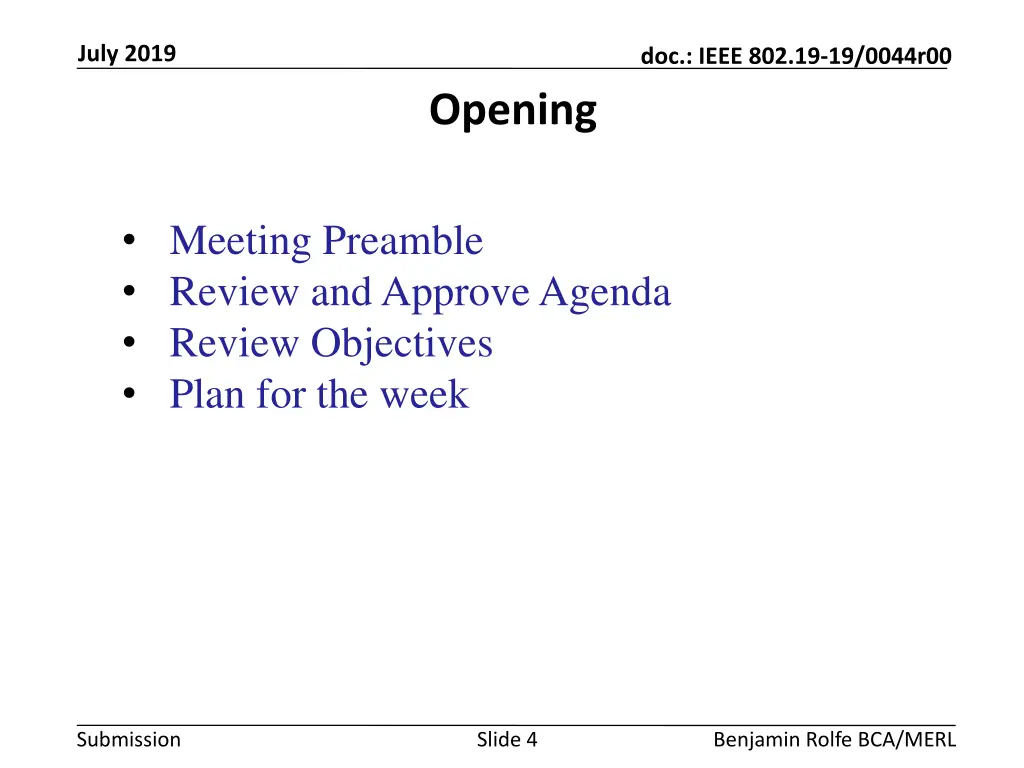 July 2019

doc.: IEEE 802.19-19/0044r00

Opening

• Meeting Preamble
• Review and Approve Agenda
• Review Objectives
• Plan for the week

Submission

Slide 4

Benjamin Rolfe BCA/MERL